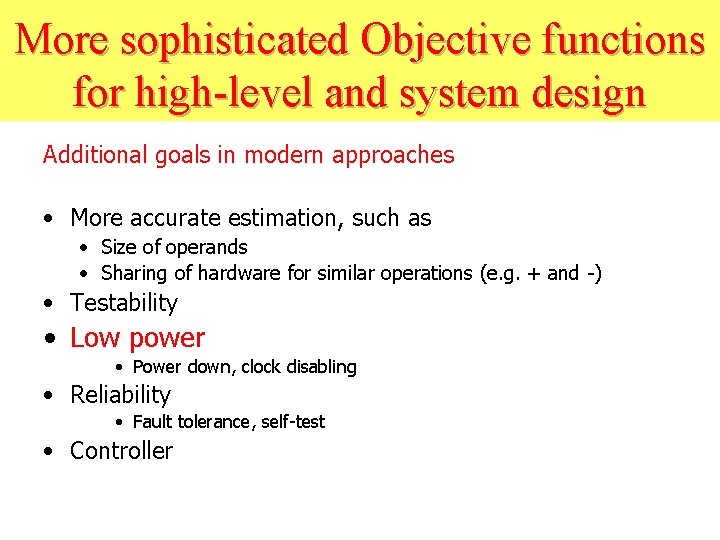 More sophisticated Objective functions for high-level and system design

Additional goals in modern approaches

• More accurate estimation, such as
  • Size of operands
  • Sharing of hardware for similar operations (e.g. + and -)
• Testability
• Low power
  • Power down, clock disabling
• Reliability
  • Fault tolerance, self-test
• Controller